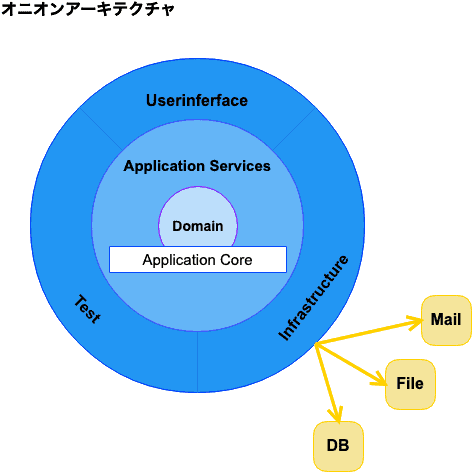 オニオンアーキテクチャ

Userinferface

Application Services

Domain

Application Core

Test

Infrastructure

Mail

File

DB